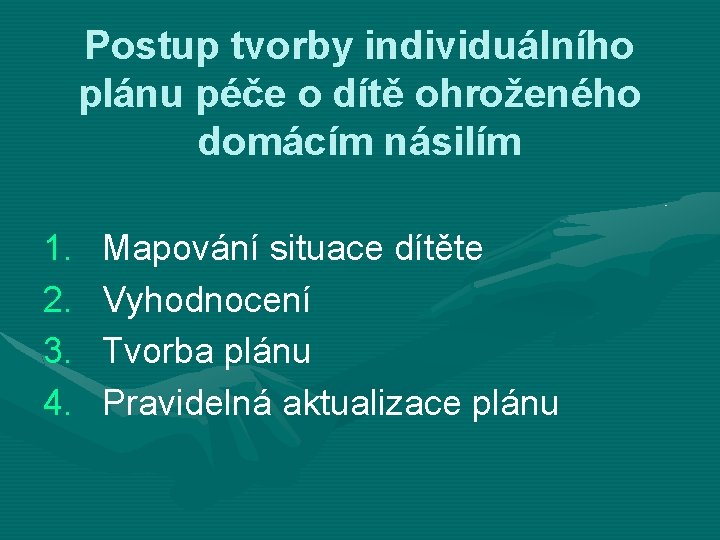 Postup tvorby individuálního plánu péče o dítě ohroženého domácím násilím

1. Mapování situace dítěte
2. Vyhodnocení
3. Tvorba plánu
4. Pravidelná aktualizace plánu